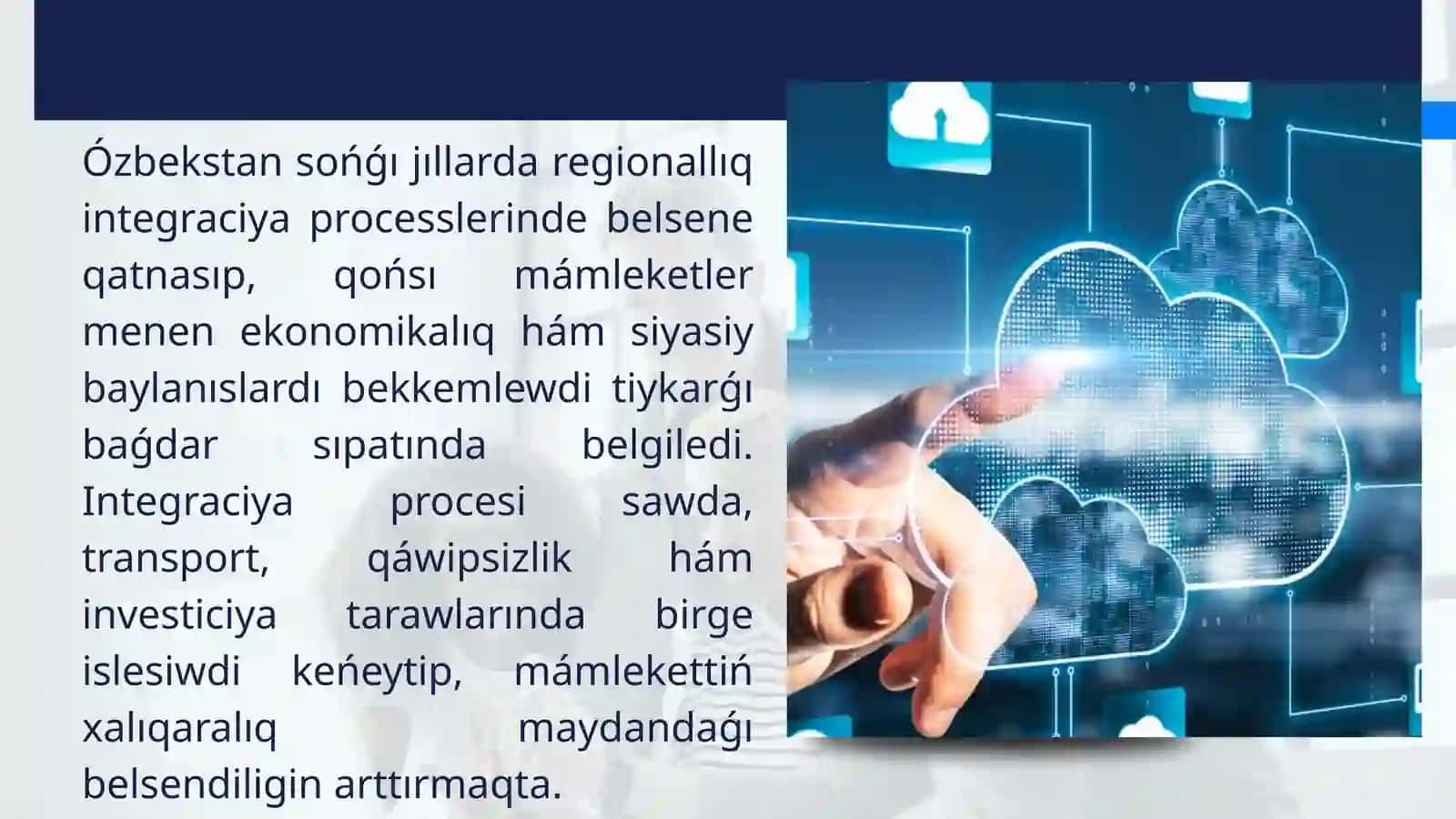 Ózbekstan sońǵı jıllarda regionallıq integraciya processlerinde belsene qatnasıp, qońsı mámleketler menen ekonomikalıq hám siyasiy baylanıslardı bekkemlewdi tiykarǵı baǵdar sıpatında belgiledi. Integraciya procesi sawda, transport, qáwipsizlik hám investiciya tarawlarında birge islesiwdi keńeytip, mámlekettiń xalıqaralıq maydandaǵı belsendiligin arttırmaqta.